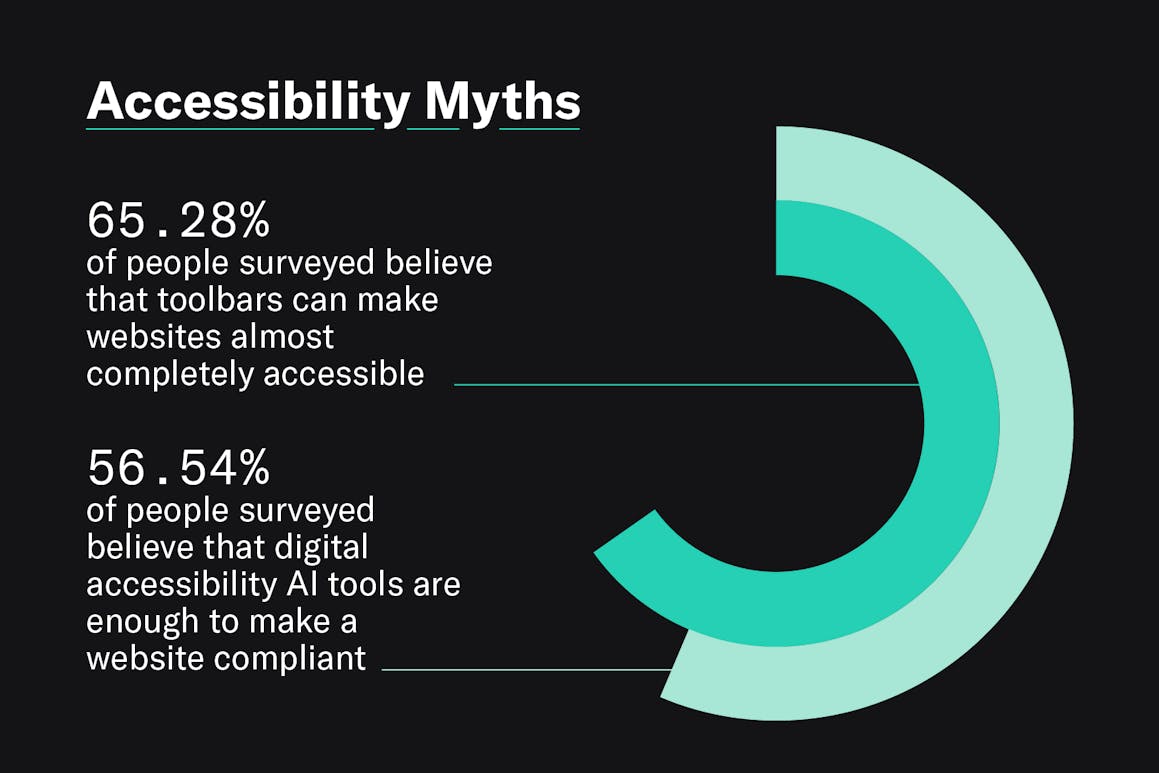 Accessibility Myths

65.28%
of people surveyed believe that toolbars can make websites almost completely accessible

56.54%
of people surveyed believe that digital accessibility AI tools are enough to make a website compliant